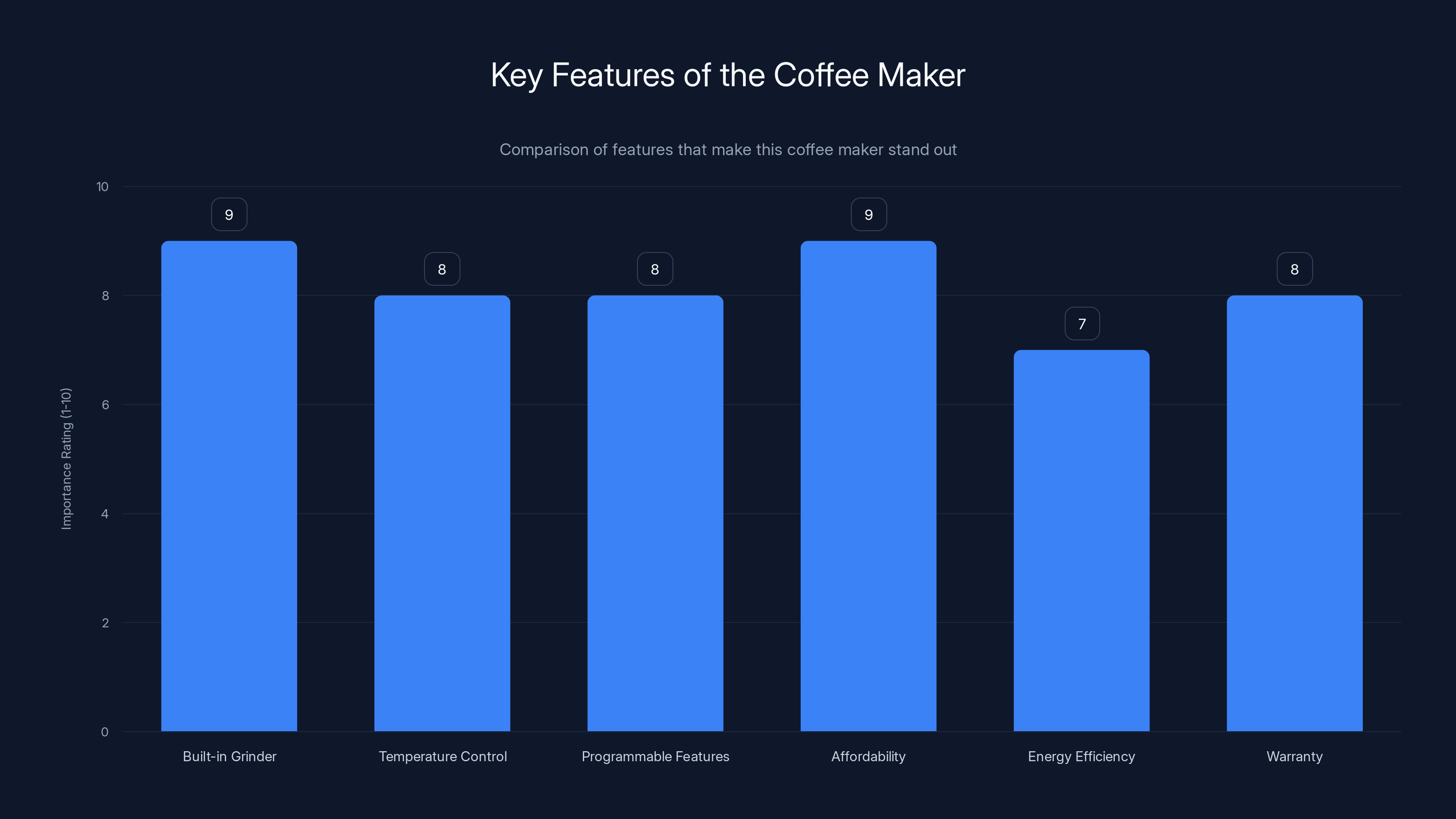 Key Features of the Coffee Maker

Comparison of features that make this coffee maker stand out

Importance Rating (1-10)

10
8
6
4
2
0

9
8
8
9
7
8

Built-in Grinder
Temperature Control
Programmable Features
Affordability
Energy Efficiency
Warranty